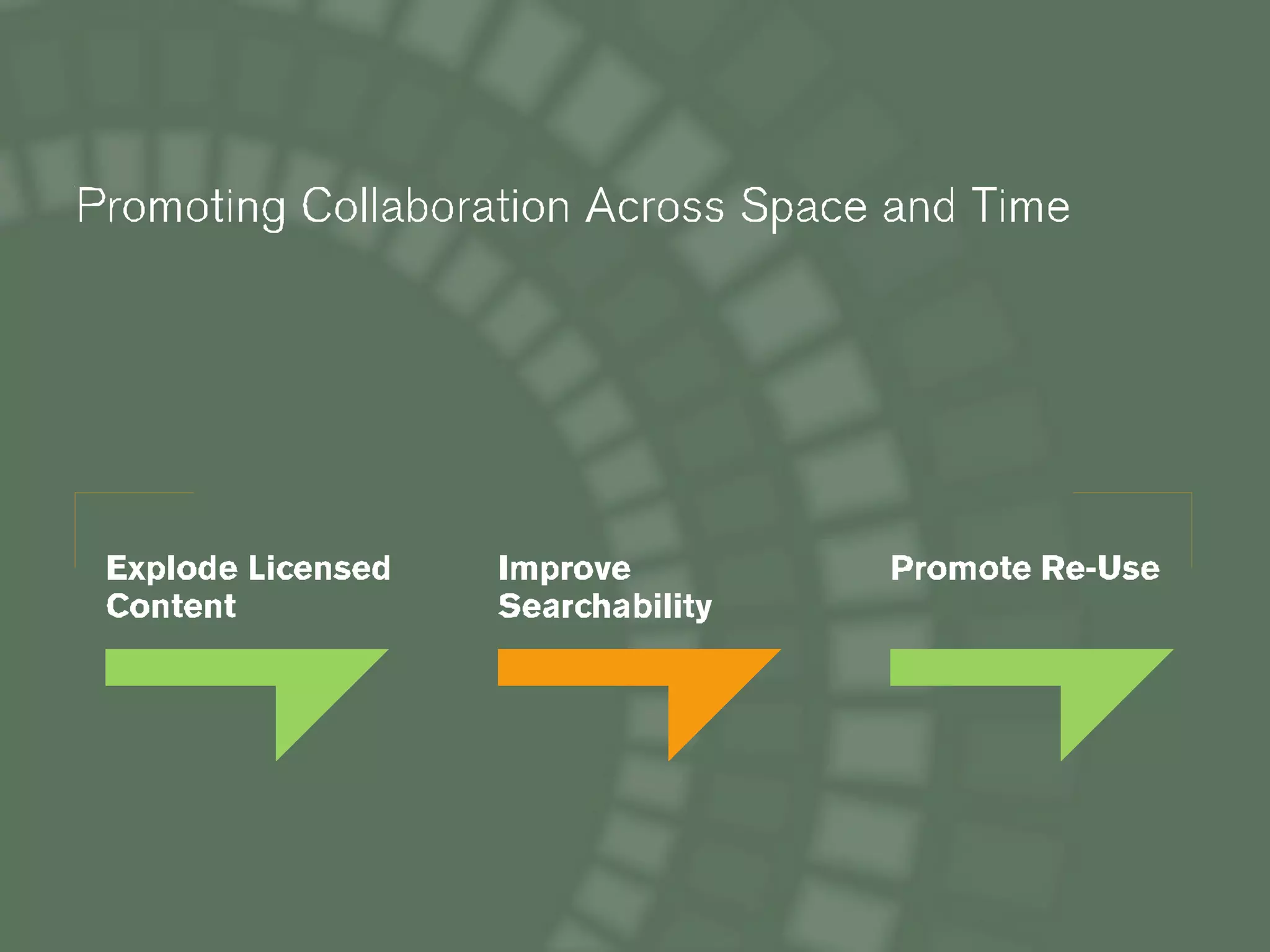 Promoting Collaboration Across Space and Time

Explode Licensed Content

Improve Searchability

Promote Re-Use